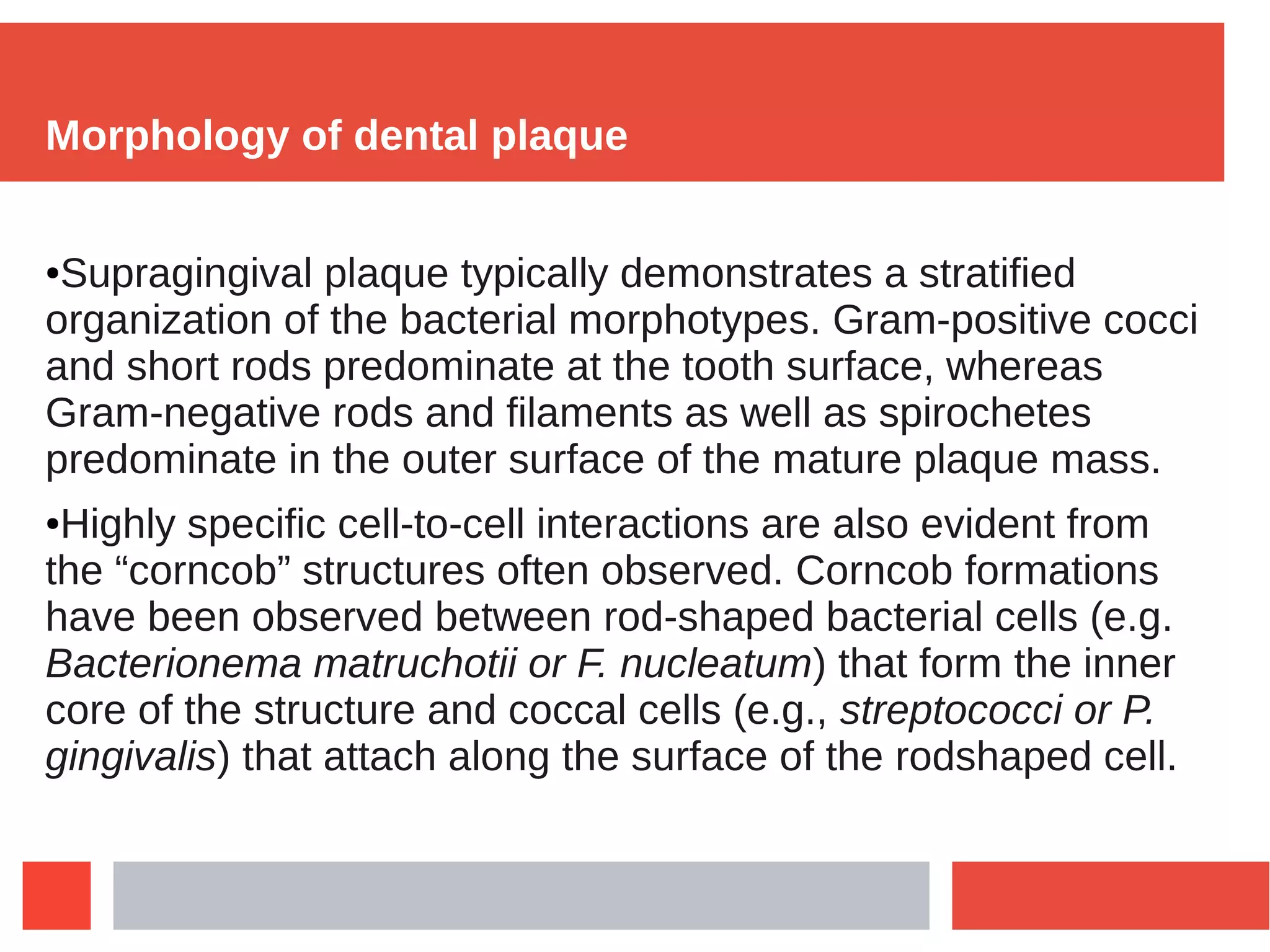 Morphology of dental plaque

•Supragingival plaque typically demonstrates a stratified organization of the bacterial morphotypes. Gram-positive cocci and short rods predominate at the tooth surface, whereas Gram-negative rods and filaments as well as spirochetes predominate in the outer surface of the mature plaque mass.

•Highly specific cell-to-cell interactions are also evident from the “corncob” structures often observed. Corncob formations have been observed between rod-shaped bacterial cells (e.g. Bacterionema matruchotii or F. nucleatum) that form the inner core of the structure and coccal cells (e.g., streptococci or P. gingivalis) that attach along the surface of the rodshaped cell.